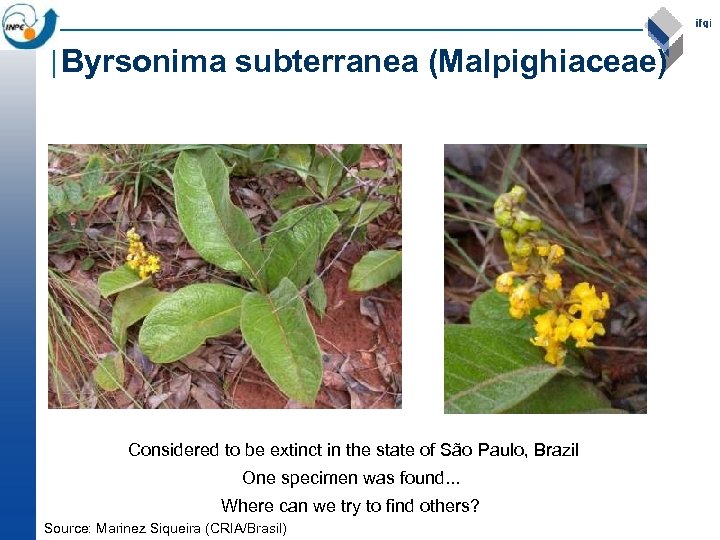 INPE

ifgi

Byrsonima subterranea (Malpighiaceae)

Considered to be extinct in the state of São Paulo, Brazil
One specimen was found...
Where can we try to find others?

Source: Marinez Siqueira (CRIA/Brasil)